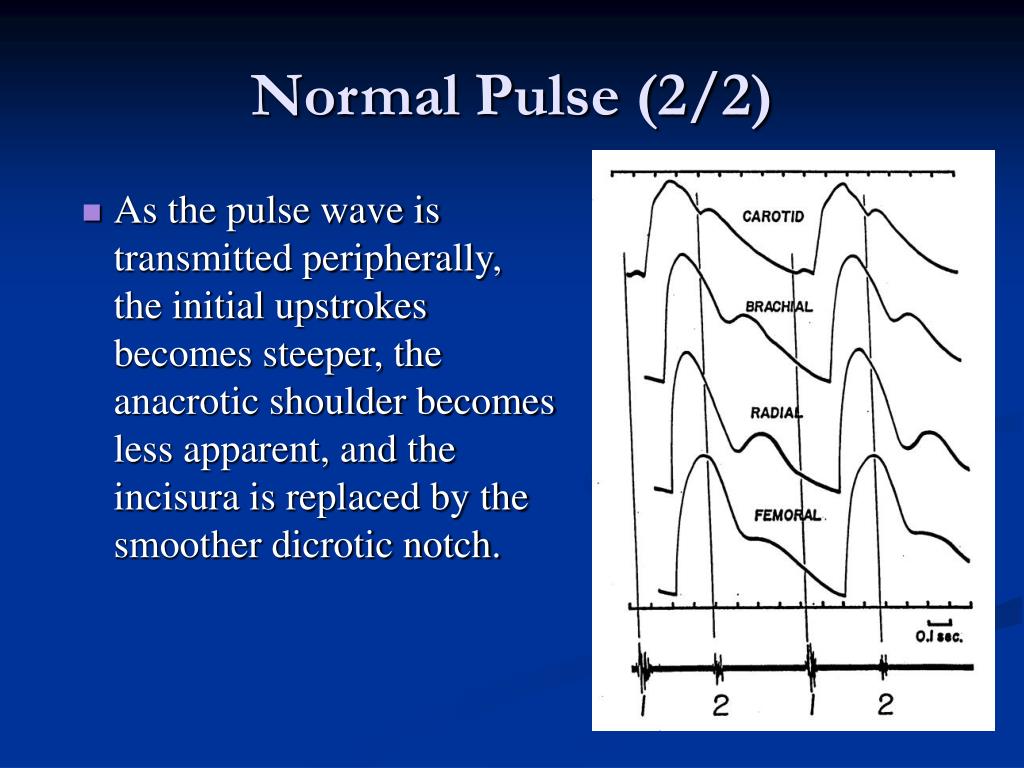 Normal Pulse (2/2)

As the pulse wave is transmitted peripherally, the initial upstrokes becomes steeper, the anacrotic shoulder becomes less apparent, and the incisura is replaced by the smoother dicrotic notch.

CAROTID

BRACHIAL

RADIAL

FEMORAL

0.1 sec.

1 2 1 2